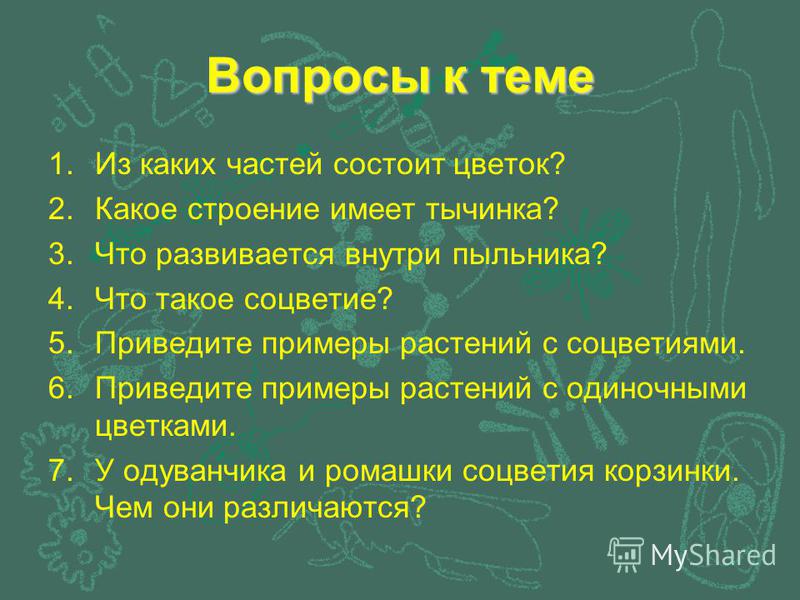 Вопросы к теме

1. Из каких частей состоит цветок?
2. Какое строение имеет тычинка?
3. Что развивается внутри пыльника?
4. Что такое соцветие?
5. Приведите примеры растений с соцветиями.
6. Приведите примеры растений с одиночными цветками.
7. У одуванчика и ромашки соцветия корзинки. Чем они различаются?

MyShared